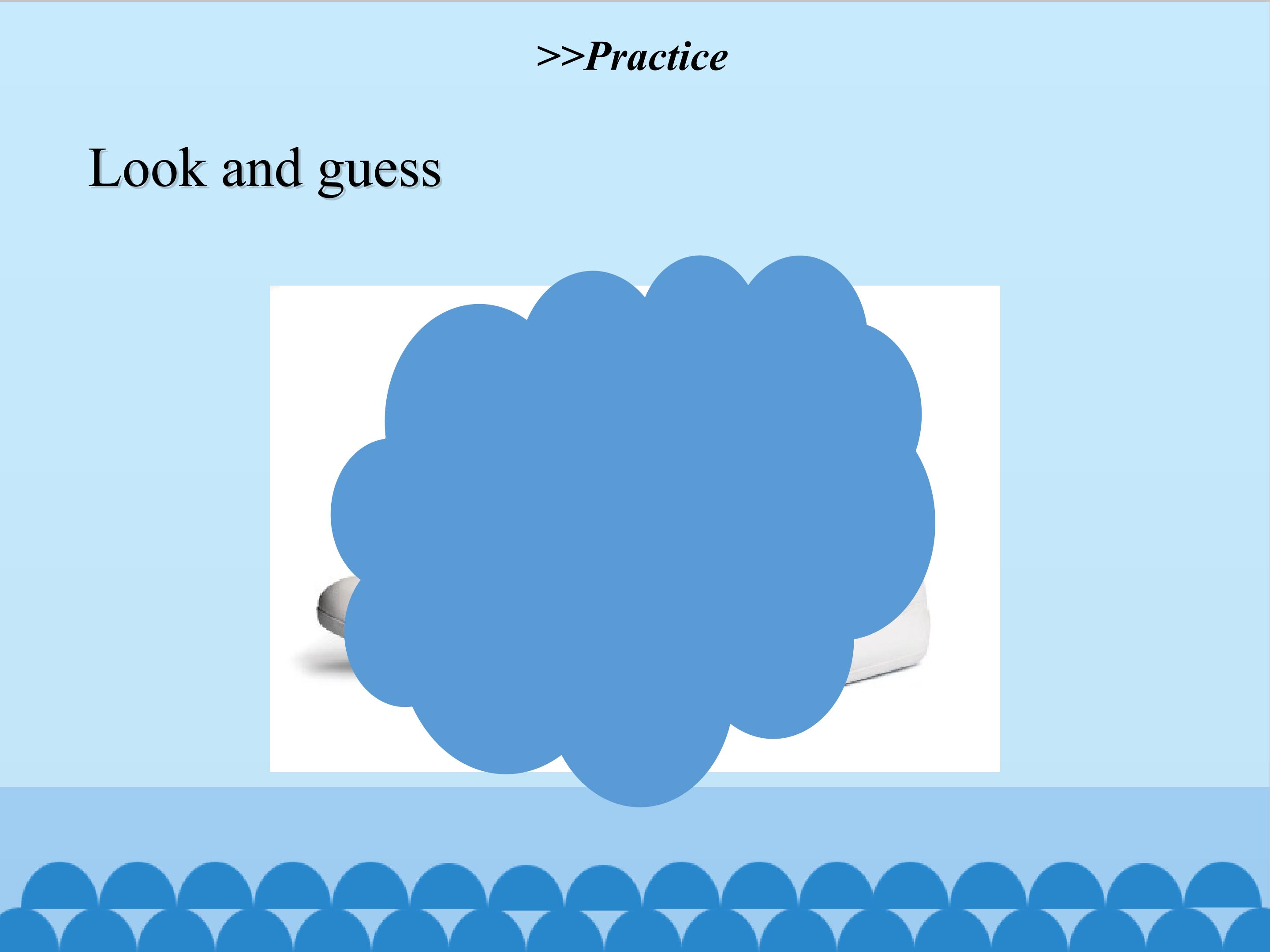 >>Practice

Look and guess